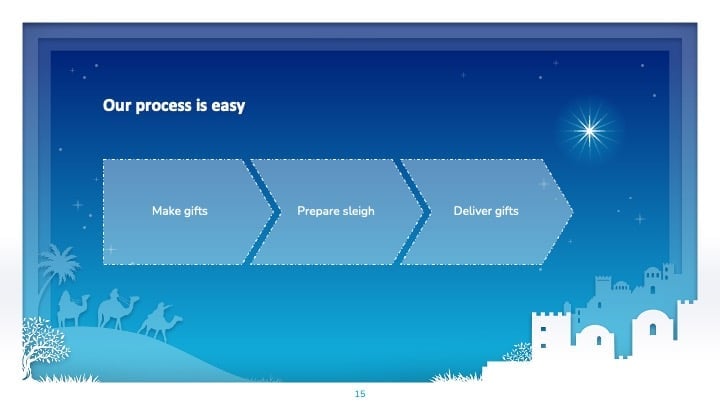 Our process is easy

Make gifts

Prepare sleigh

Deliver gifts

15